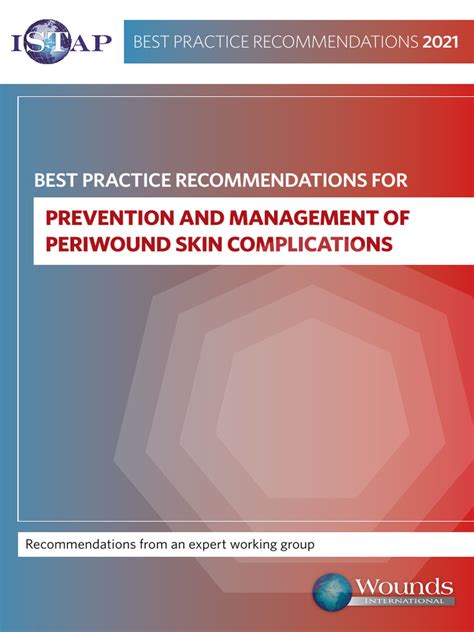 ISTAP

BEST PRACTICE RECOMMENDATIONS 2021

BEST PRACTICE RECOMMENDATIONS FOR

PREVENTION AND MANAGEMENT OF PERIWOUND SKIN COMPLICATIONS

Recommendations from an expert working group

Wounds INTERNATIONAL